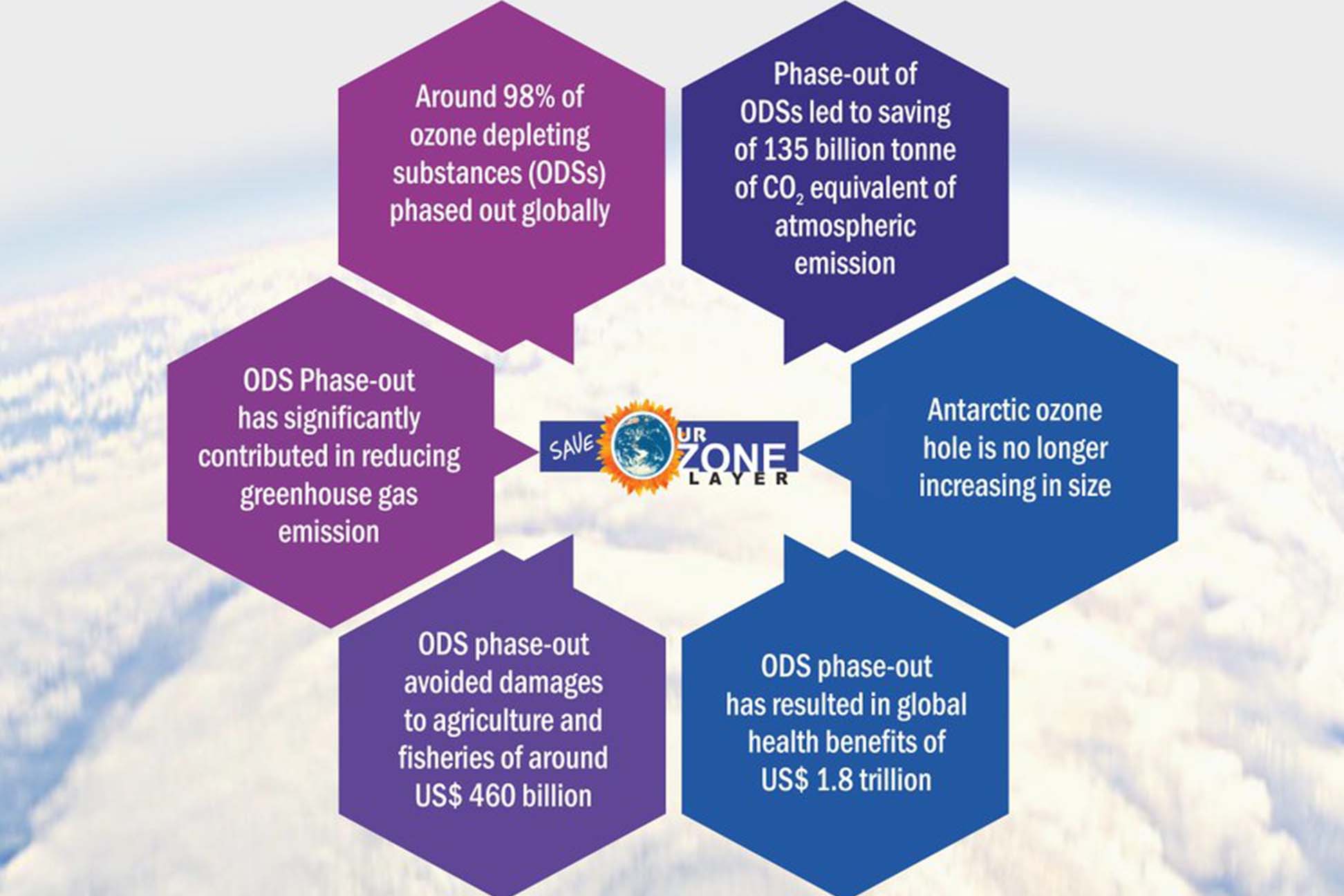 Around 98% of ozone depleting substances (ODSs) phased out globally

Phase-out of ODSs led to saving of 135 billion tonne of $CO_2$ equivalent of atmospheric emission

ODS Phase-out has significantly contributed in reducing greenhouse gas emission

SAVE UR ZONE LAYER

Antarctic ozone hole is no longer increasing in size

ODS phase-out avoided damages to agriculture and fisheries of around US$ 460 billion

ODS phase-out has resulted in global health benefits of US$ 1.8 trillion